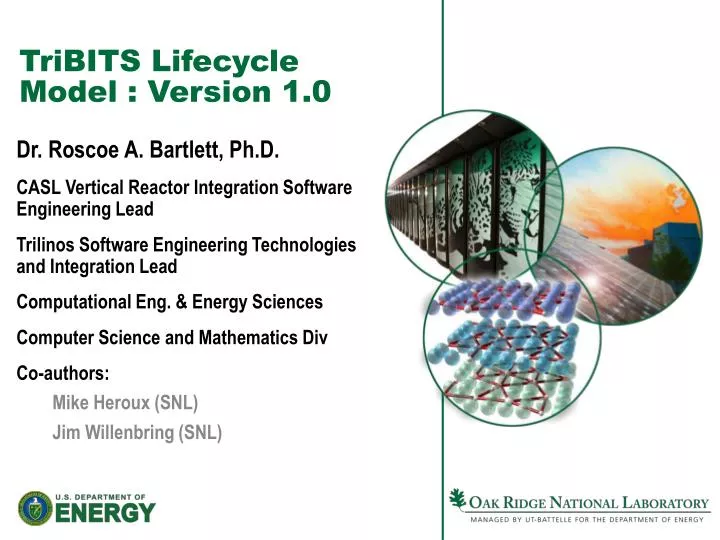 TriBITS Lifecycle Model : Version 1.0

Dr. Roscoe A. Bartlett, Ph.D.

CASL Vertical Reactor Integration Software Engineering Lead

Trilinos Software Engineering Technologies and Integration Lead

Computational Eng. & Energy Sciences

Computer Science and Mathematics Div

Co-authors:

Mike Heroux (SNL)

Jim Willenbring (SNL)

U.S. DEPARTMENT OF ENERGY

OAK RIDGE NATIONAL LABORATORY
MANAGED BY UT-BATTELLE FOR THE DEPARTMENT OF ENERGY